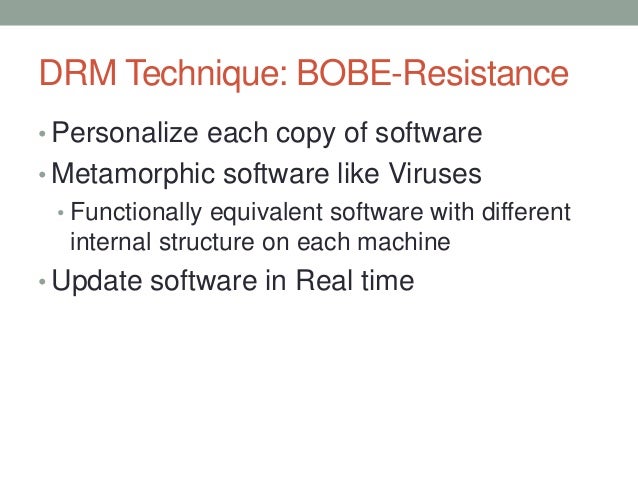 DRM Technique: BOBE-Resistance

• Personalize each copy of software
• Metamorphic software like Viruses
  • Functionally equivalent software with different internal structure on each machine
• Update software in Real time